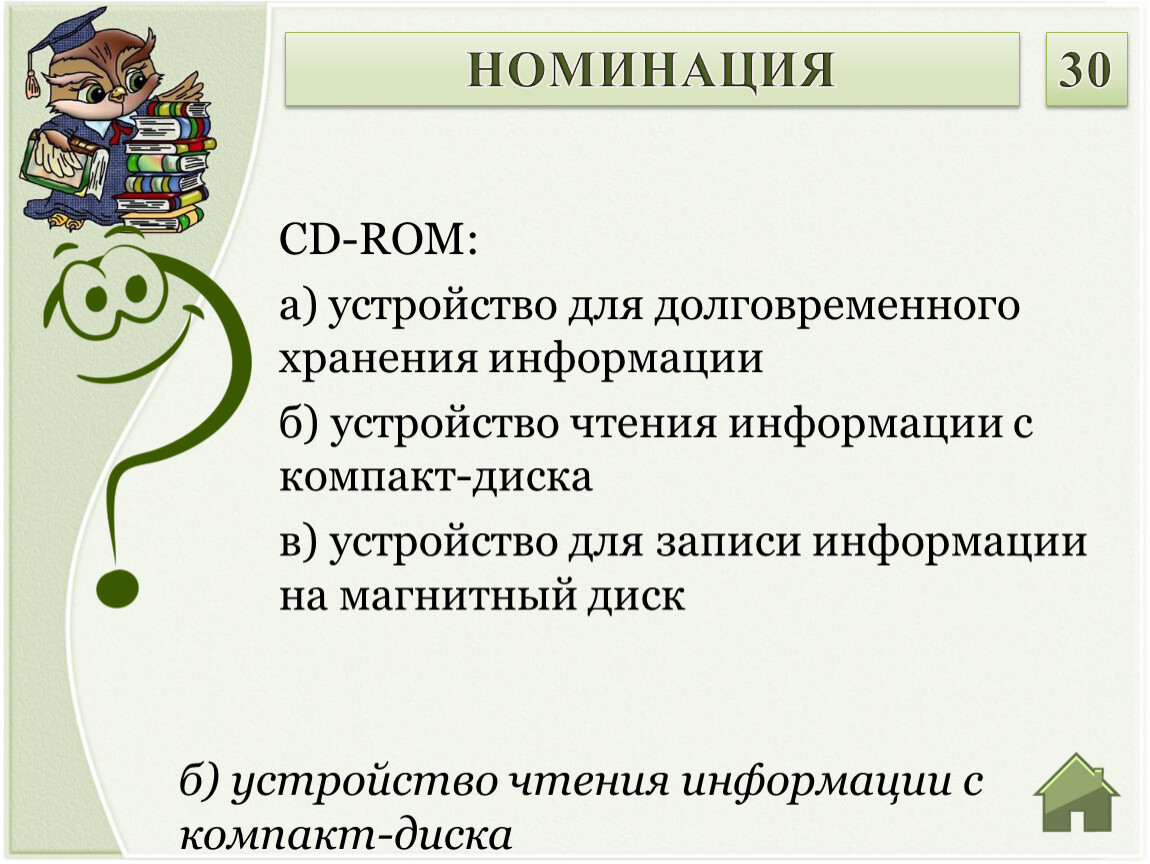 НОМИНАЦИЯ

30

CD-ROM:

а) устройство для долговременного хранения информации

б) устройство чтения информации с компакт-диска

в) устройство для записи информации на магнитный диск

б) устройство чтения информации с компакт-диска